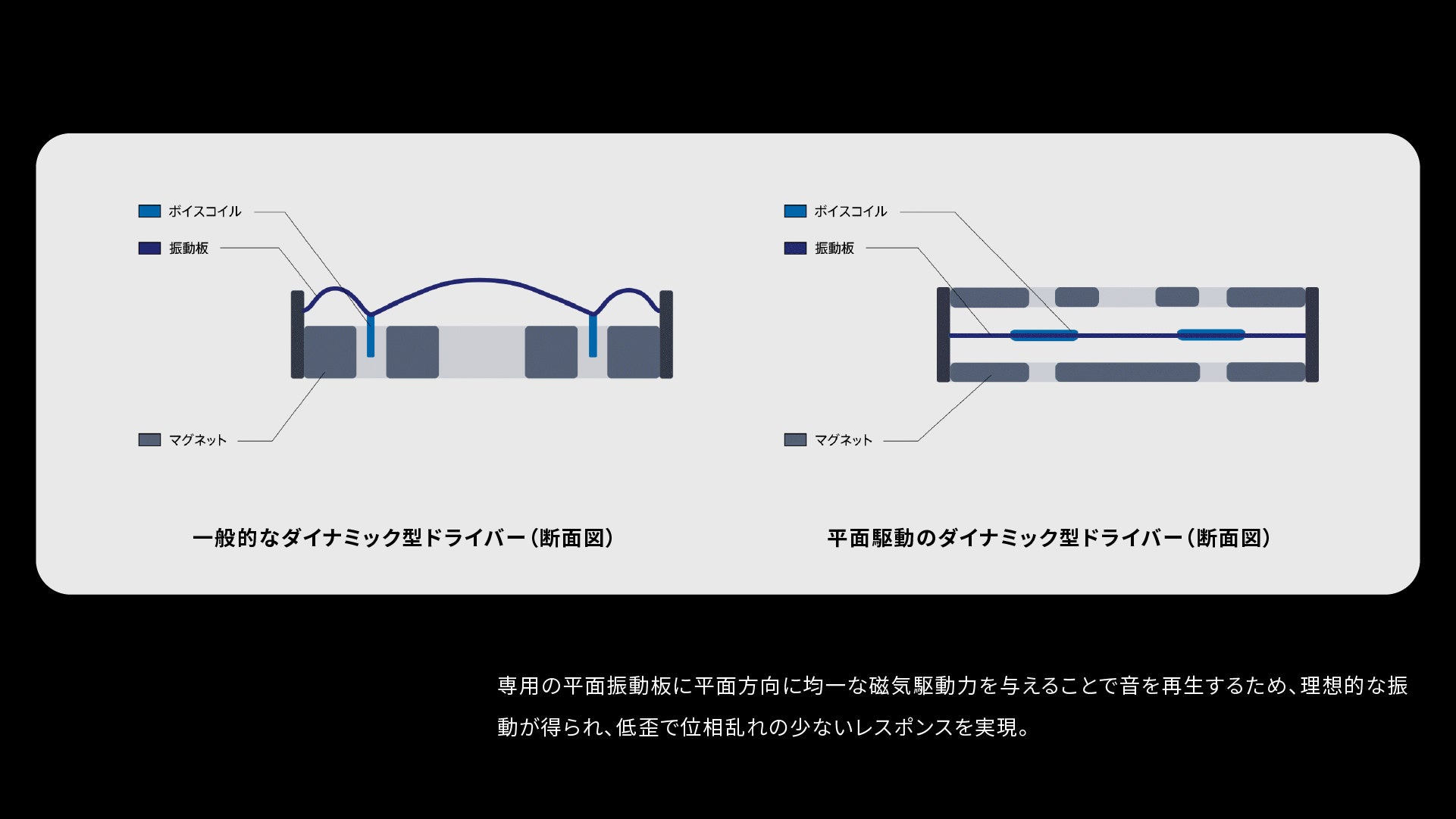 ボイスコイル
振動板
マグネット

一般的なダイナミック型ドライバー（断面図）

ボイスコイル
振動板
マグネット

平面駆動のダイナミック型ドライバー（断面図）

専用の平面振動板に平面方向に均一な磁気駆動力を与えることで音を再生するため、理想的な振動が得られ、低歪で位相乱れの少ないレスポンスを実現。